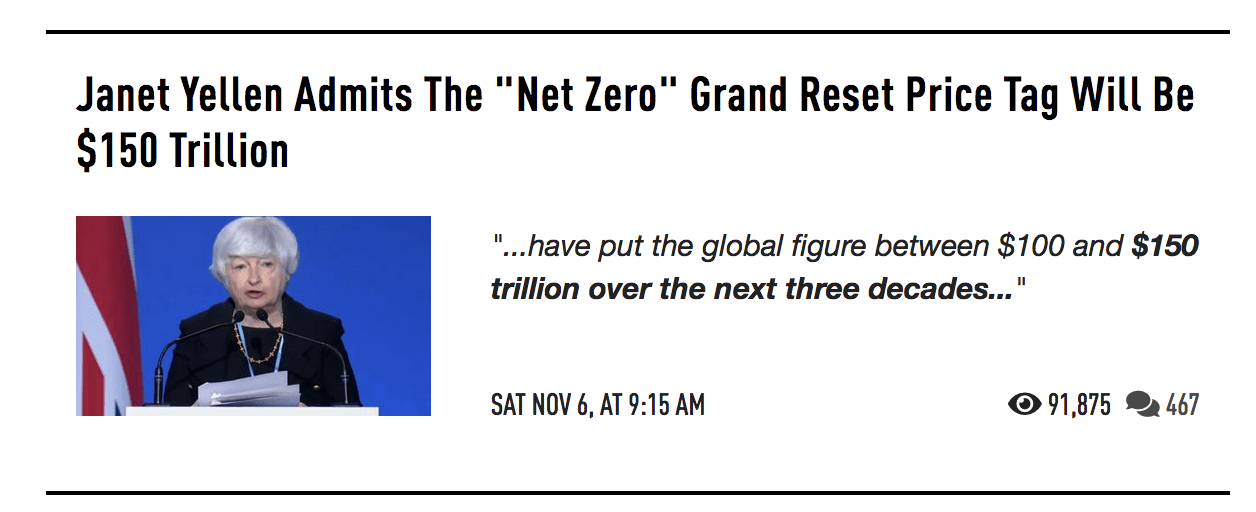 Janet Yellen Admits The "Net Zero" Grand Reset Price Tag Will Be $150 Trillion

"...have put the global figure between $100 and $150 trillion over the next three decades..."

SAT NOV 6, AT 9:15 AM

91,875 467